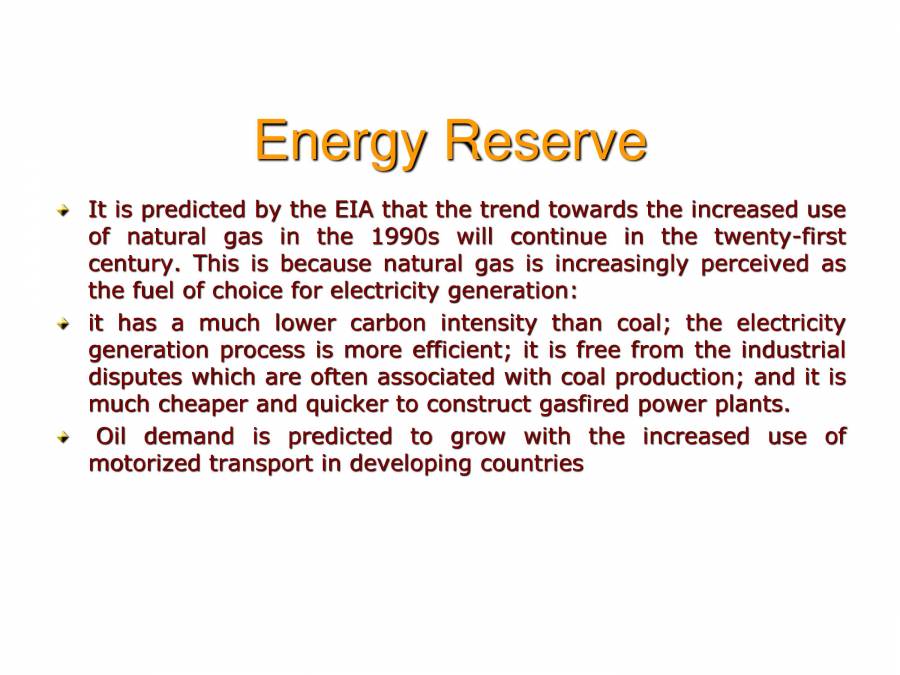 Energy Reserve

It is predicted by the EIA that the trend towards the increased use of natural gas in the 1990s will continue in the twenty-first century. This is because natural gas is increasingly perceived as the fuel of choice for electricity generation:

it has a much lower carbon intensity than coal; the electricity generation process is more efficient; it is free from the industrial disputes which are often associated with coal production; and it is much cheaper and quicker to construct gasfired power plants.

Oil demand is predicted to grow with the increased use of motorized transport in developing countries